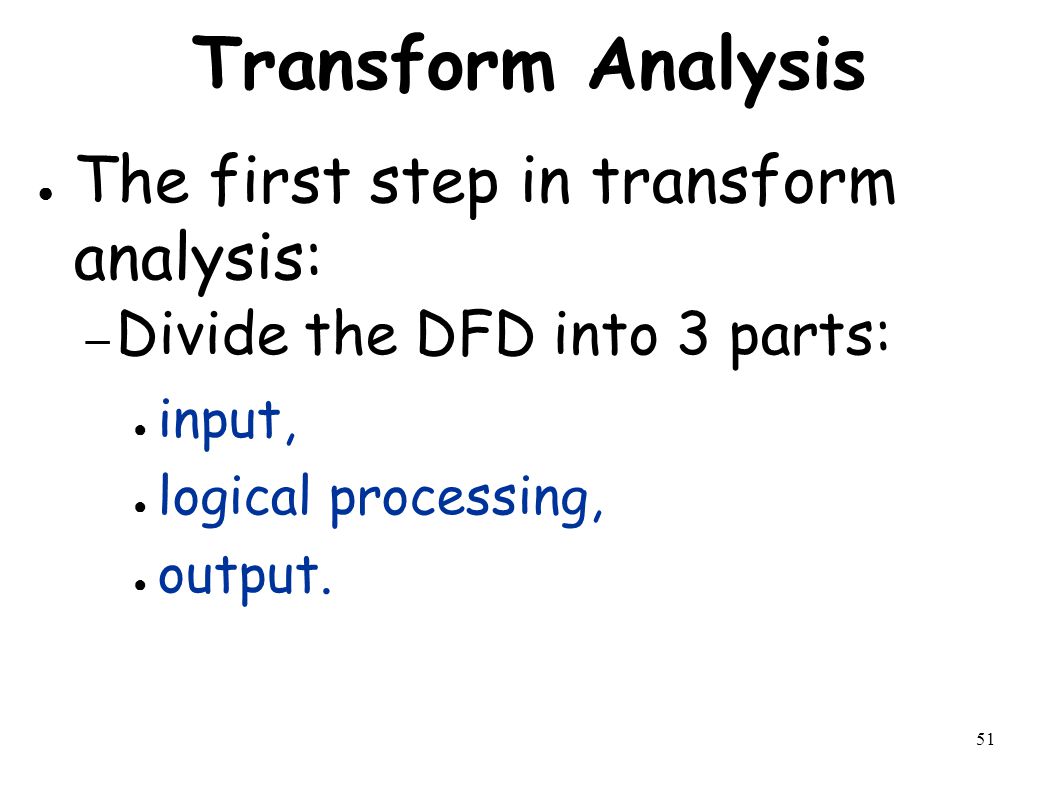 Transform Analysis

● The first step in transform analysis:

– Divide the DFD into 3 parts:

● input,

● logical processing,

● output.

51